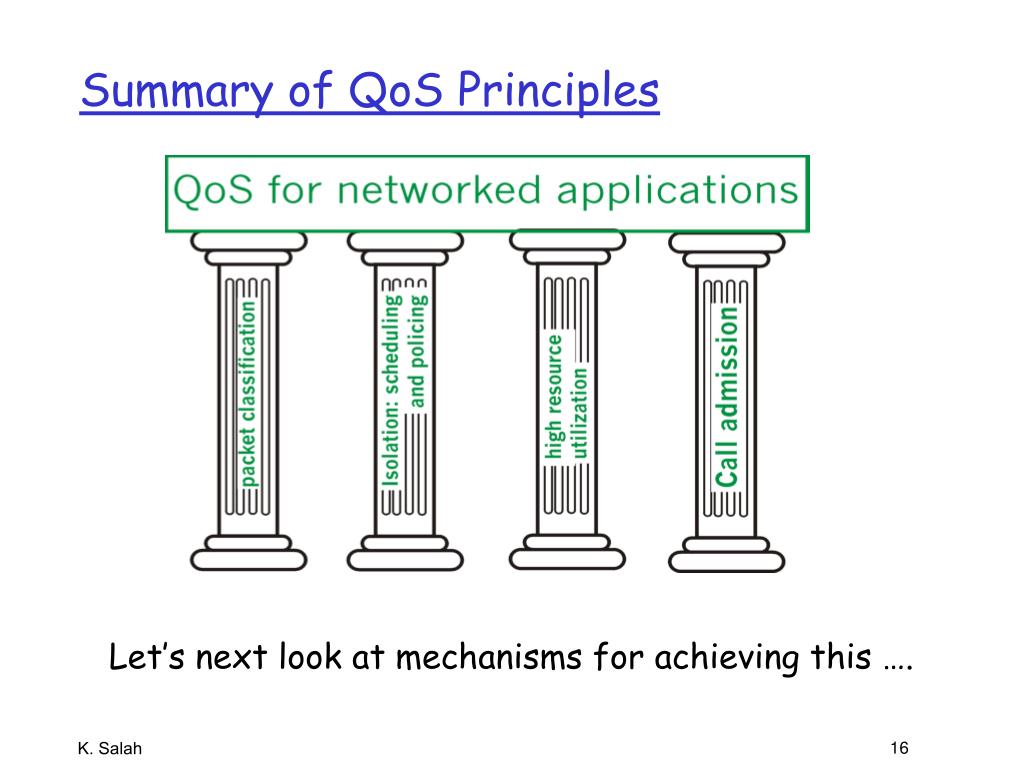 Summary of QoS Principles

QoS for networked applications

packet classification

Isolation: scheduling and policing

high resource utilization

Call admission

Let's next look at mechanisms for achieving this ….

K. Salah

16